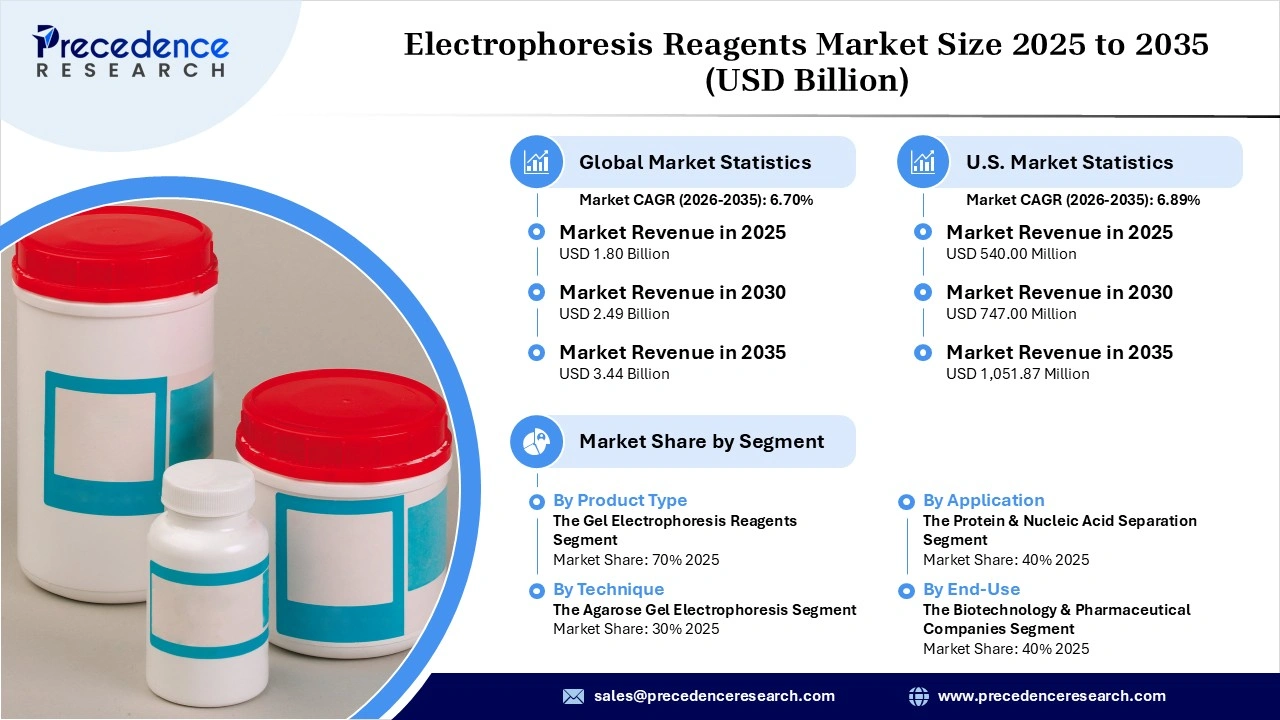 Precedence RESEARCH

Electrophoresis Reagents Market Size 2025 to 2035 (USD Billion)

Global Market Statistics
Market CAGR (2026-2035): 6.70%

Market Revenue in 2025
USD 1.80 Billion

Market Revenue in 2030
USD 2.49 Billion

Market Revenue in 2035
USD 3.44 Billion

U.S. Market Statistics
Market CAGR (2026-2035): 6.89%

Market Revenue in 2025
USD 540.00 Million

Market Revenue in 2030
USD 747.00 Million

Market Revenue in 2035
USD 1,051.87 Million

Market Share by Segment

By Product Type
The Gel Electrophoresis Reagents Segment
Market Share: 70% 2025

By Technique
The Agarose Gel Electrophoresis Segment
Market Share: 30% 2025

By Application
The Protein & Nucleic Acid Separation Segment
Market Share: 40% 2025

By End-Use
The Biotechnology & Pharmaceutical Companies Segment
Market Share: 40% 2025

sales@precedenceresearch.com
www.precedenceresearch.com